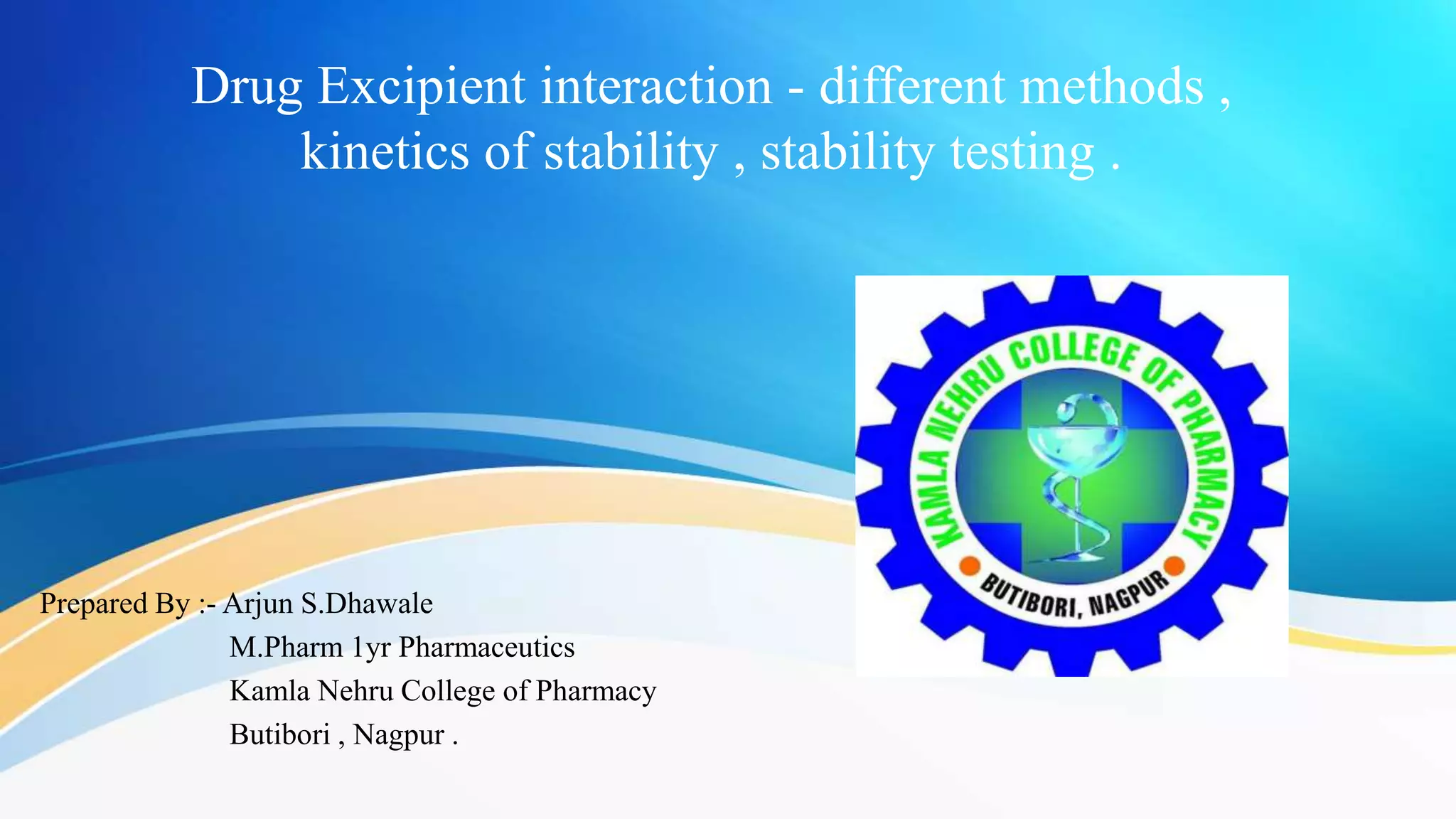 Drug Excipient interaction - different methods , kinetics of stability , stability testing .

KAMLA NEHRU COLLEGE OF PHARMACY
BUTIBORI, NAGPUR

Prepared By :- Arjun S.Dhawale
M.Pharm 1yr Pharmaceutics
Kamla Nehru College of Pharmacy
Butibori , Nagpur .